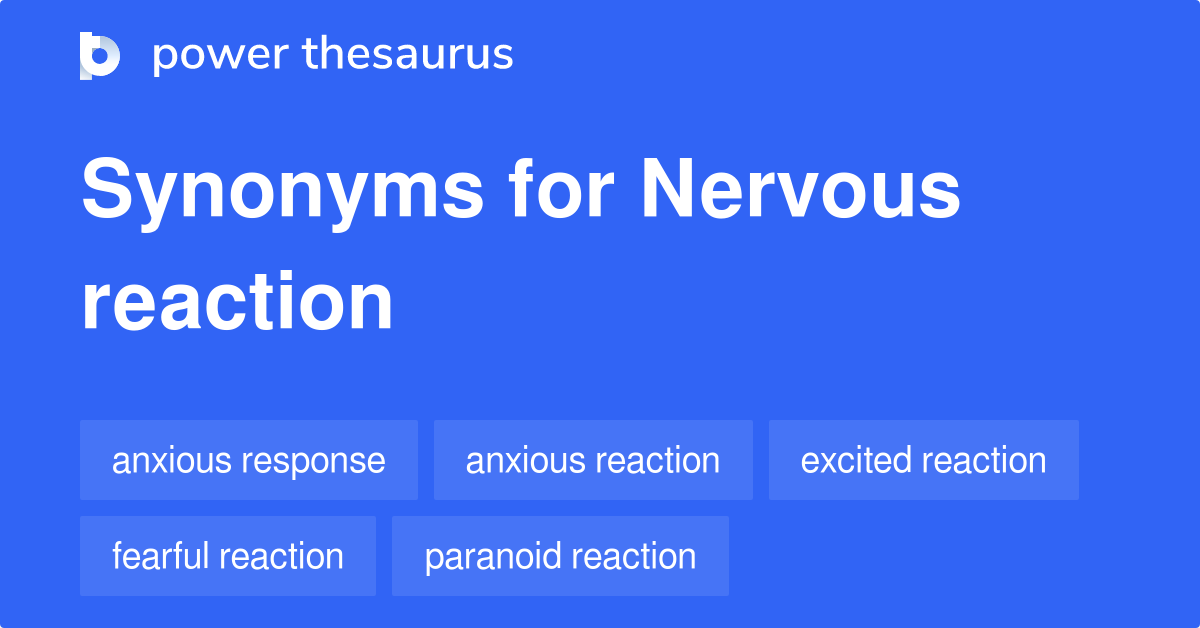 power thesaurus

Synonyms for Nervous reaction

anxious response
anxious reaction
excited reaction
fearful reaction
paranoid reaction